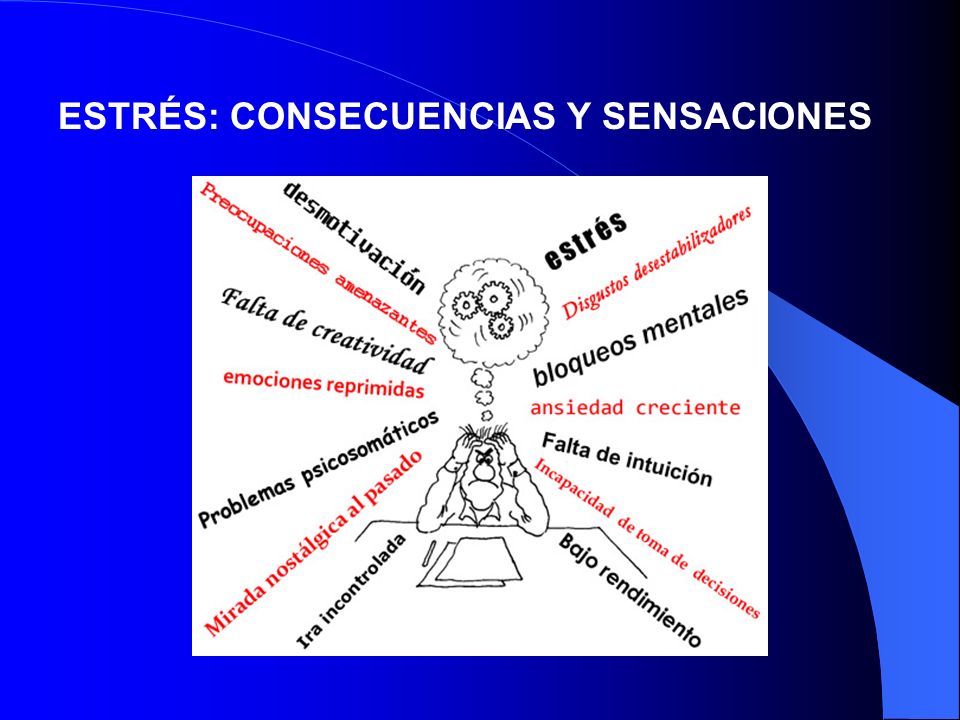 ESTRÉS: CONSECUENCIAS Y SENSACIONES

Preocupaciones amenazantes

desmotivación

Falta de creatividad

emociones reprimidas

Problemas psicosomáticos

Mirada nostálgica al pasado

Ira incontrolada

estrés

Disgustos desestabilizadores

bloqueos mentales

ansiedad creciente

Falta de intuición

Incapacidad de toma de decisiones

Bajo rendimiento